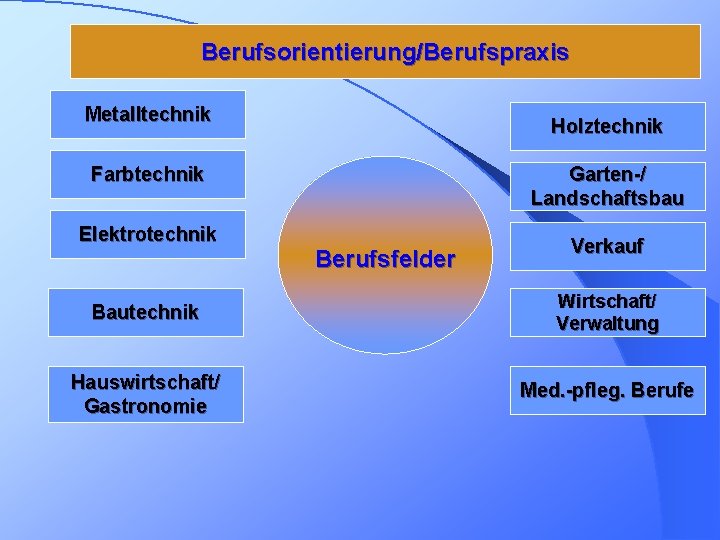 Berufsorientierung/Berufspraxis

Metalltechnik

Farbtechnik

Elektrotechnik

Bautechnik

Hauswirtschaft/ Gastronomie

Berufsfelder

Holztechnik

Garten-/ Landschaftsbau

Verkauf

Wirtschaft/ Verwaltung

Med.-pfleg. Berufe